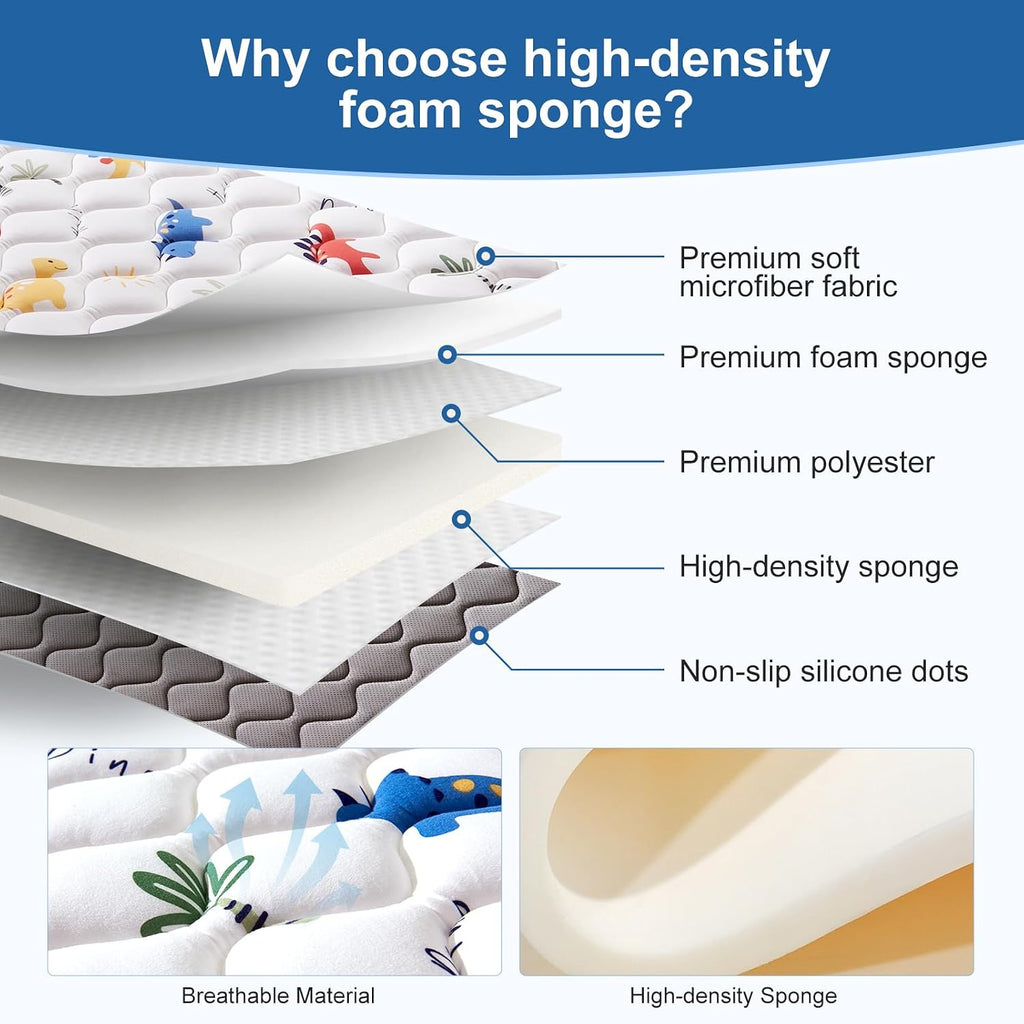 Why choose high-density foam sponge?

Premium soft microfiber fabric

Premium foam sponge

Premium polyester

High-density sponge

Non-slip silicone dots

Breathable Material

High-density Sponge